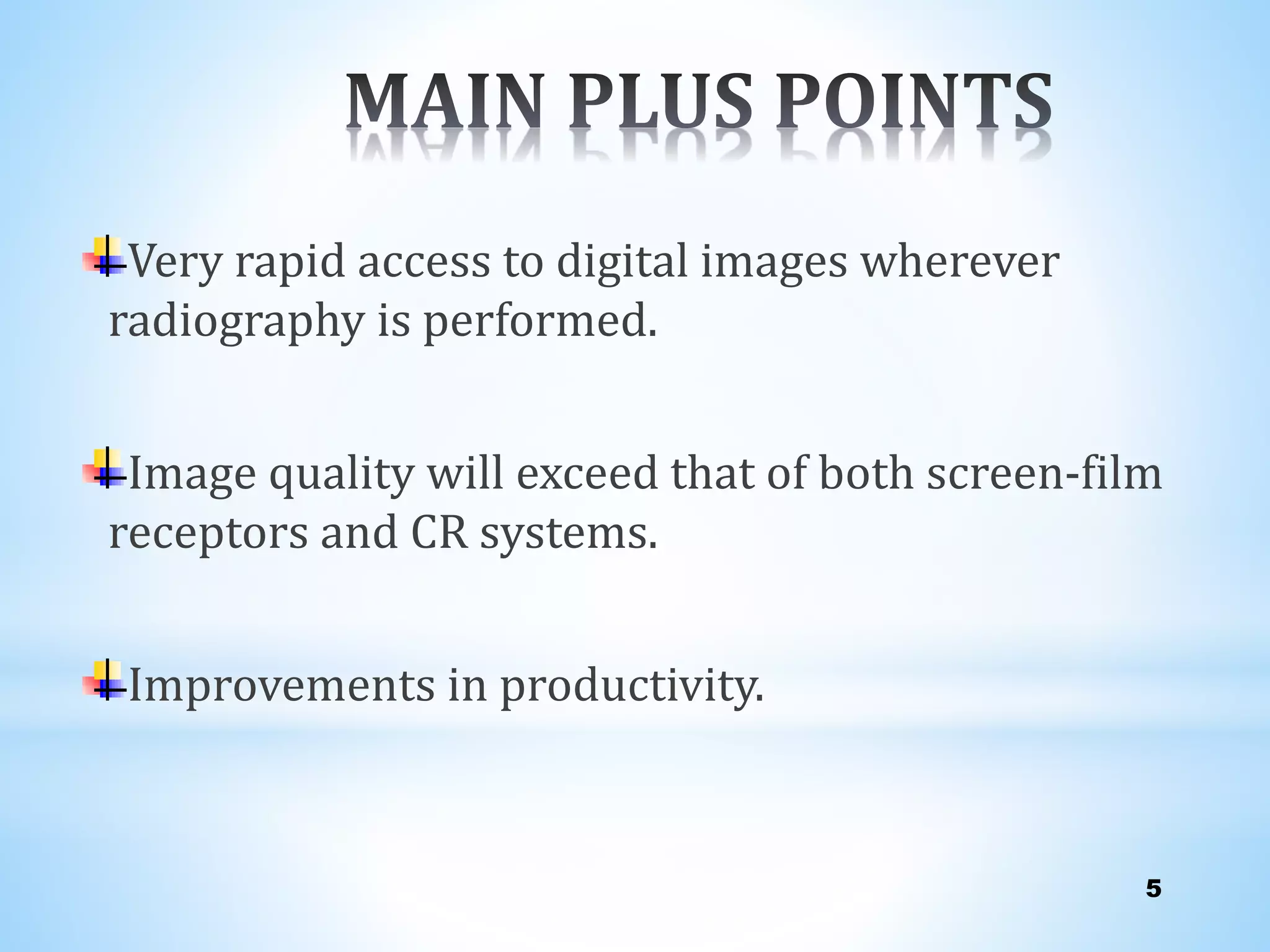 MAIN PLUS POINTS

Very rapid access to digital images wherever radiography is performed.

Image quality will exceed that of both screen-film receptors and CR systems.

Improvements in productivity.

5